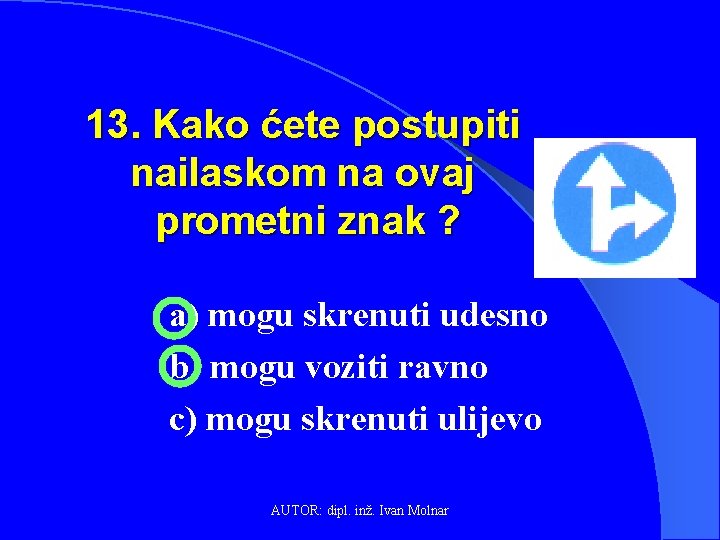 13. Kako ćete postupiti nailaskom na ovaj prometni znak ?

a) mogu skrenuti udesno

b) mogu voziti ravno

c) mogu skrenuti ulijevo

AUTOR: dipl. inž. Ivan Molnar